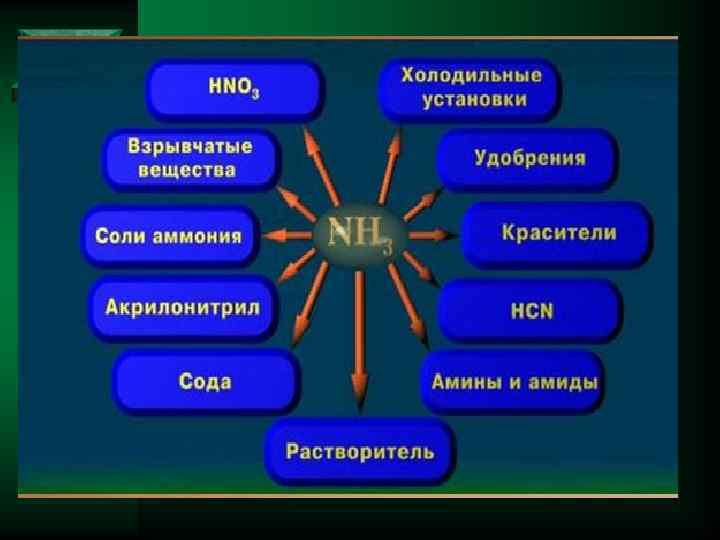 $HNO_3$

Холодильные установки

Взрывчатые вещества

Удобрения

Соли аммония

$NH_3$

Красители

Акрилонитрил

HCN

Сода

Амины и амиды

Растворитель